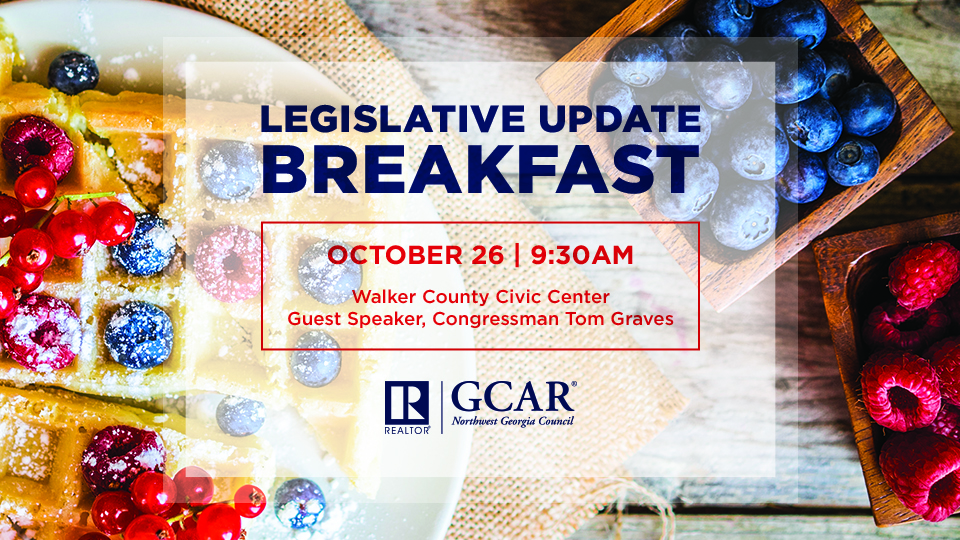 LEGISLATIVE UPDATE
BREAKFAST

OCTOBER 26 | 9:30AM

Walker County Civic Center
Guest Speaker, Congressman Tom Graves

R
REALTOR®

GCAR®
Northwest Georgia Council